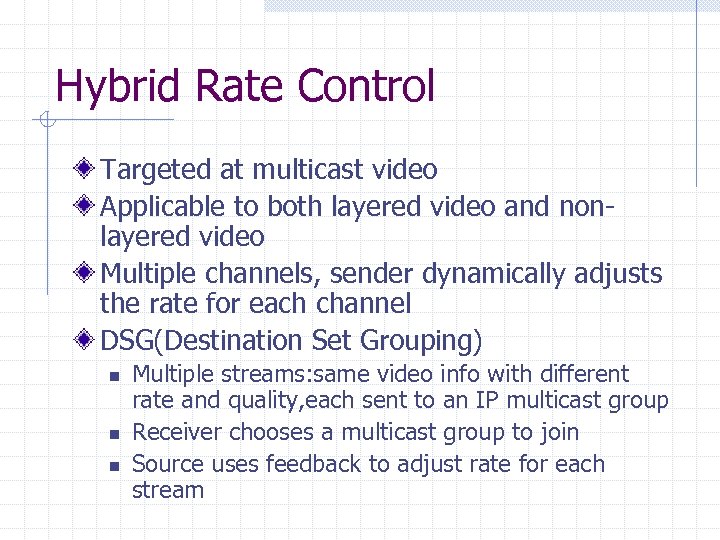 Hybrid Rate Control

Targeted at multicast video

Applicable to both layered video and non-layered video

Multiple channels, sender dynamically adjusts the rate for each channel

DSG(Destination Set Grouping)

Multiple streams:same video info with different rate and quality,each sent to an IP multicast group

Receiver chooses a multicast group to join

Source uses feedback to adjust rate for each stream